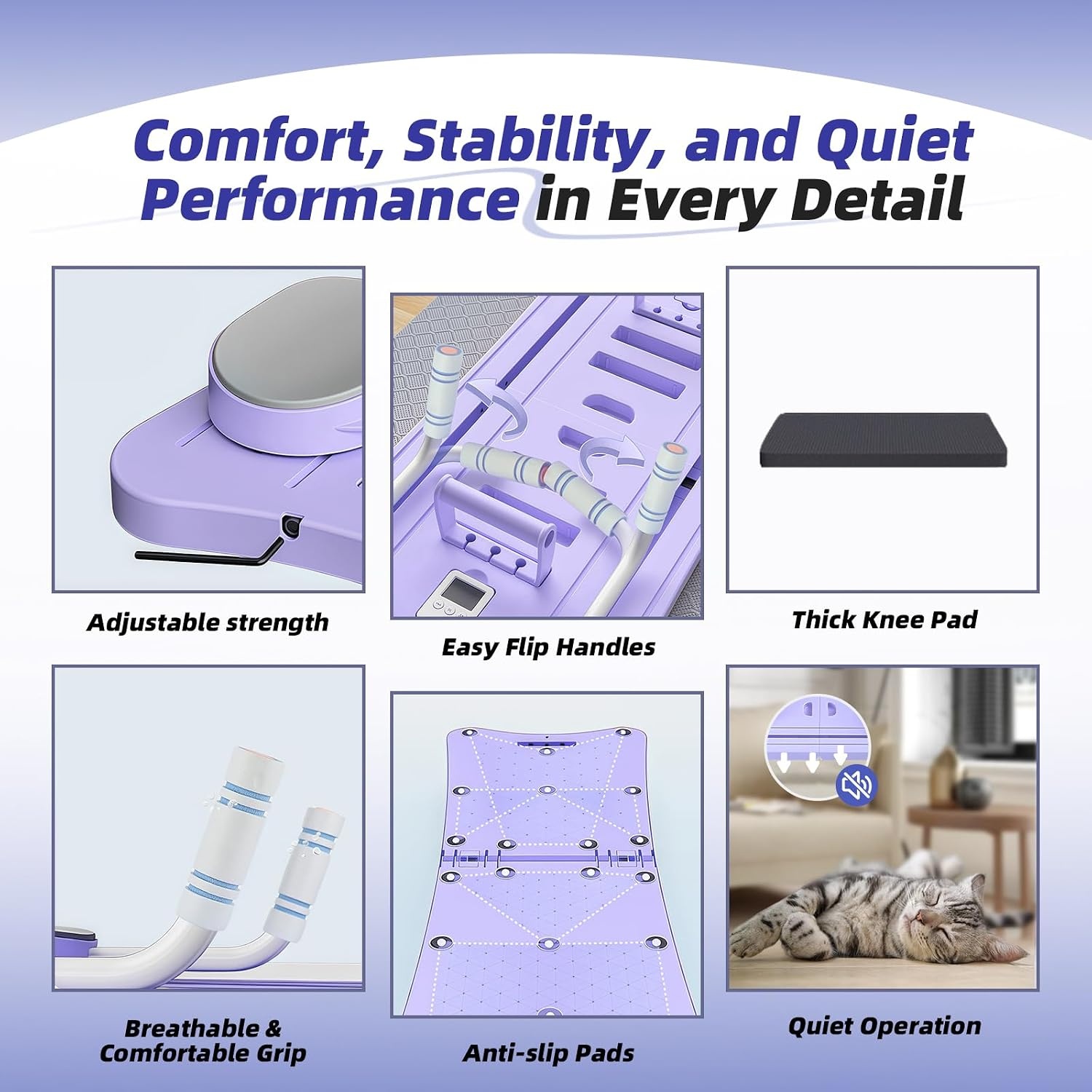 Comfort, Stability, and Quiet Performance in Every Detail

Adjustable strength

Easy Flip Handles

Thick Knee Pad

Breathable & Comfortable Grip

Anti-slip Pads

Quiet Operation